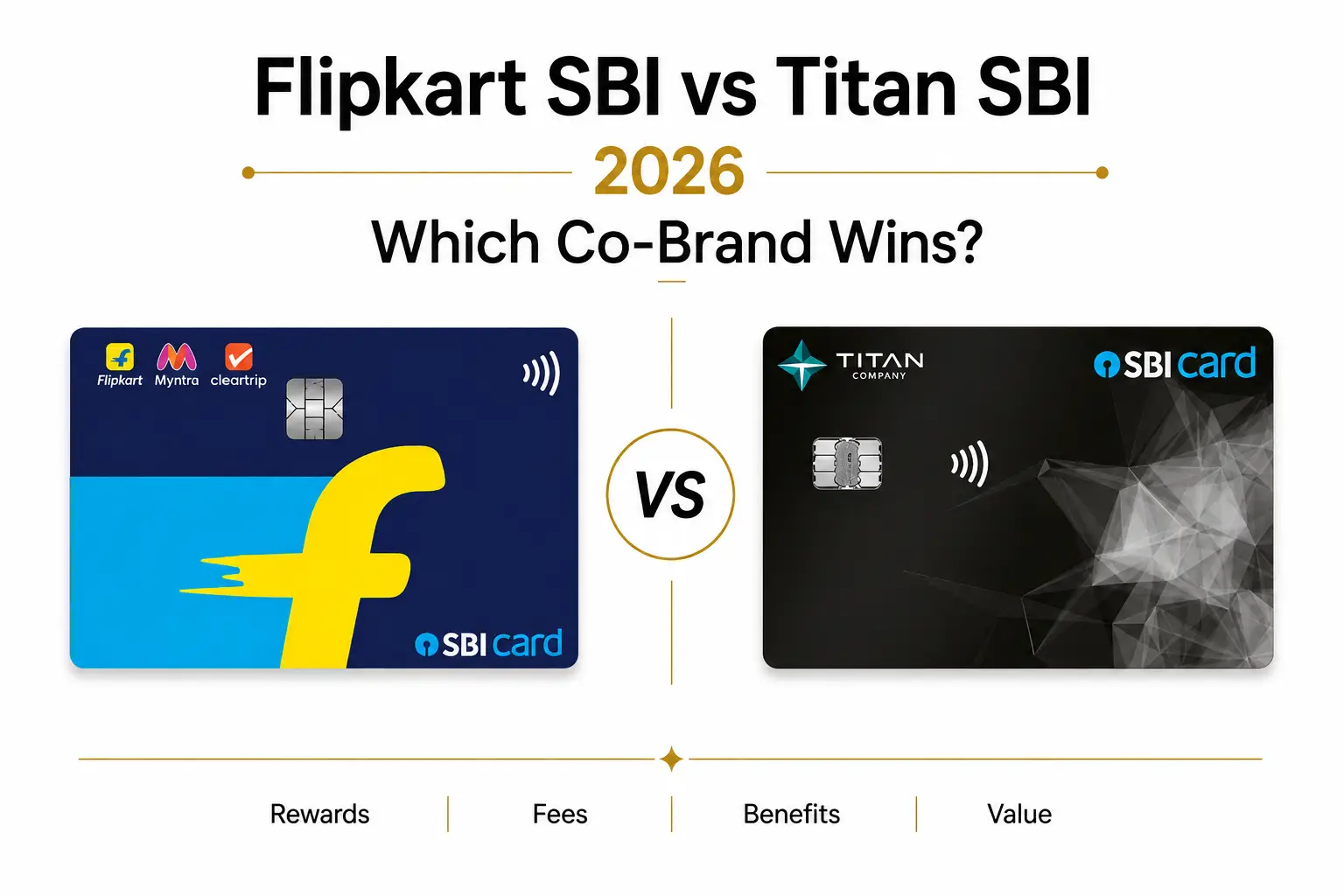 Flipkart SBI vs Titan SBI

2026

Which Co-Brand Wins?

Flipkart Myntra cleartrip

SBI card

VS

TITAN COMPANY

SBI card

Rewards | Fees | Benefits | Value